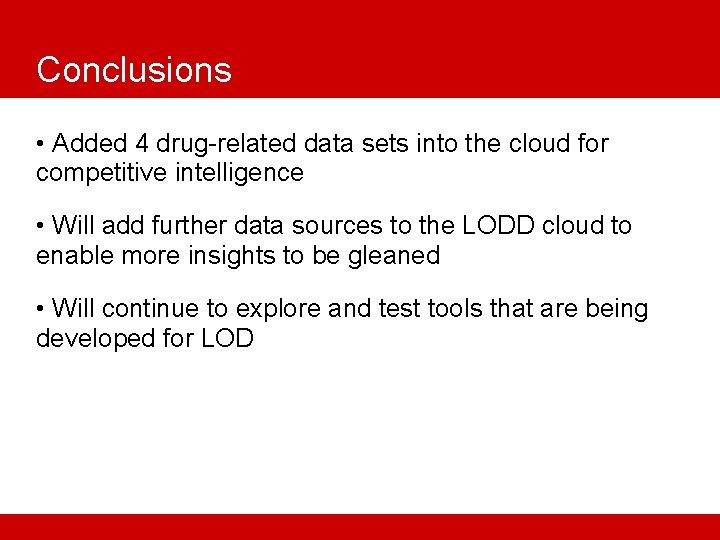 Conclusions

• Added 4 drug-related data sets into the cloud for competitive intelligence

• Will add further data sources to the LODD cloud to enable more insights to be gleaned

• Will continue to explore and test tools that are being developed for LOD